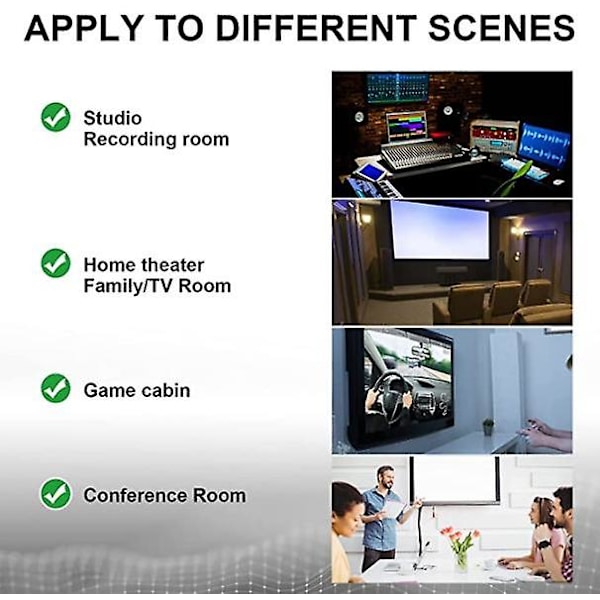 APPLY TO DIFFERENT SCENES

Studio
Recording room

Home theater
Family/TV Room

Game cabin

Conference Room